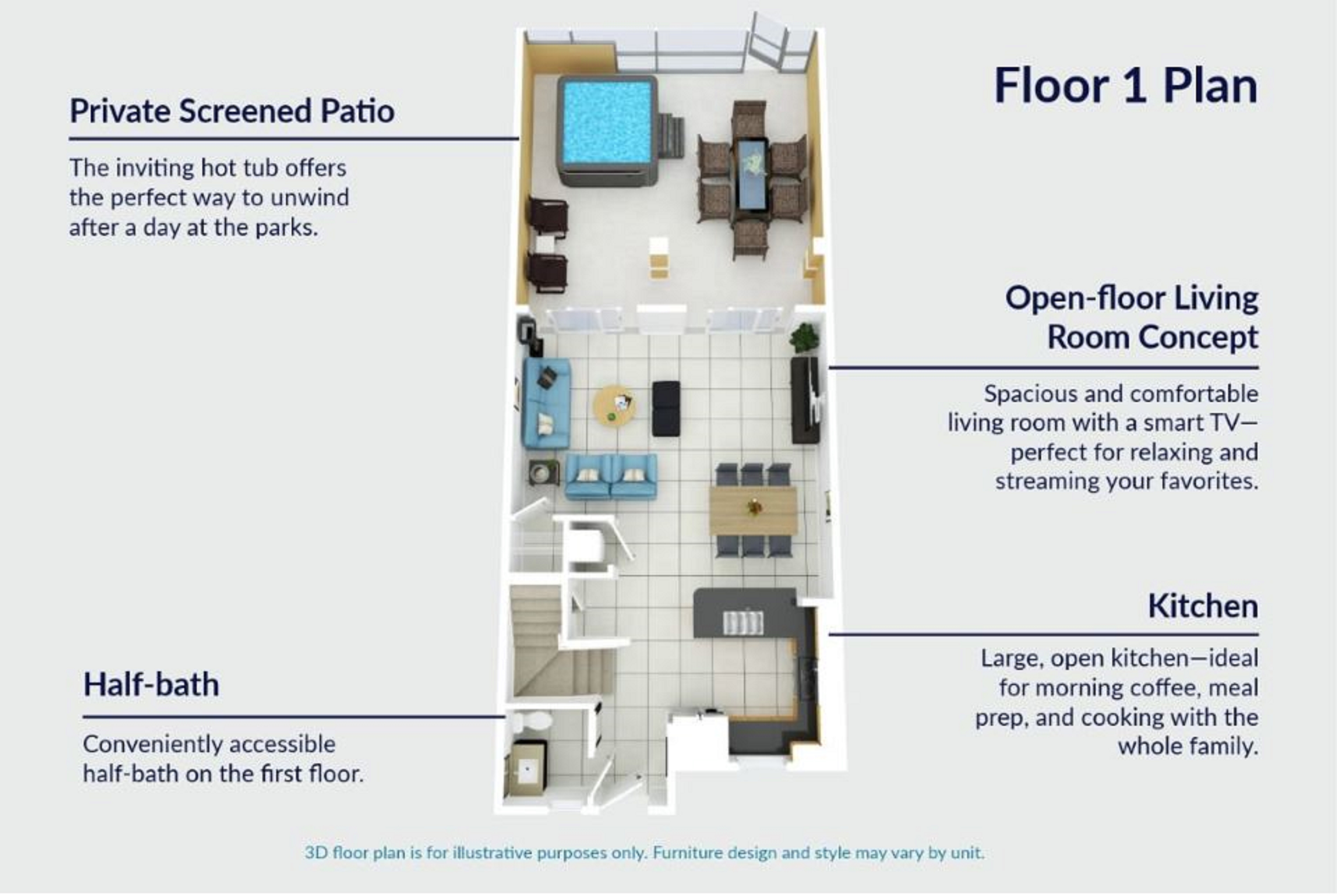 Floor 1 Plan

Private Screened Patio

The inviting hot tub offers the perfect way to unwind after a day at the parks.

Open-floor Living Room Concept

Spacious and comfortable living room with a smart TV—perfect for relaxing and streaming your favorites.

Kitchen

Large, open kitchen—ideal for morning coffee, meal prep, and cooking with the whole family.

Half-bath

Conveniently accessible half-bath on the first floor.

3D floor plan is for illustrative purposes only. Furniture design and style may vary by unit.